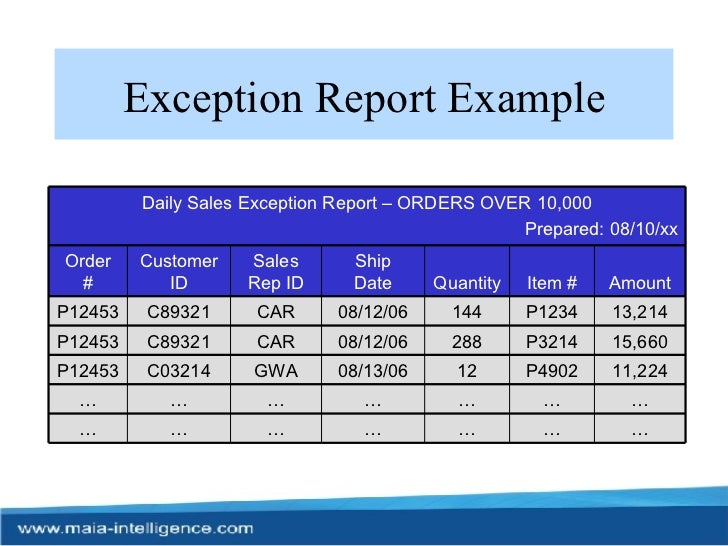 Exception Report Example

Daily Sales Exception Report – ORDERS OVER 10,000
Prepared: 08/10/xx

| Order # | Customer ID | Sales Rep ID | Ship Date | Quantity | Item # | Amount |
|---|---|---|---|---|---|---|
| P12453 | C89321 | CAR | 08/12/06 | 144 | P1234 | 13,214 |
| P12453 | C89321 | CAR | 08/12/06 | 288 | P3214 | 15,660 |
| P12453 | C03214 | GWA | 08/13/06 | 12 | P4902 | 11,224 |
| … | … | … | … | … | … | … |
| … | … | … | … | … | … | … |

www.maia-intelligence.com